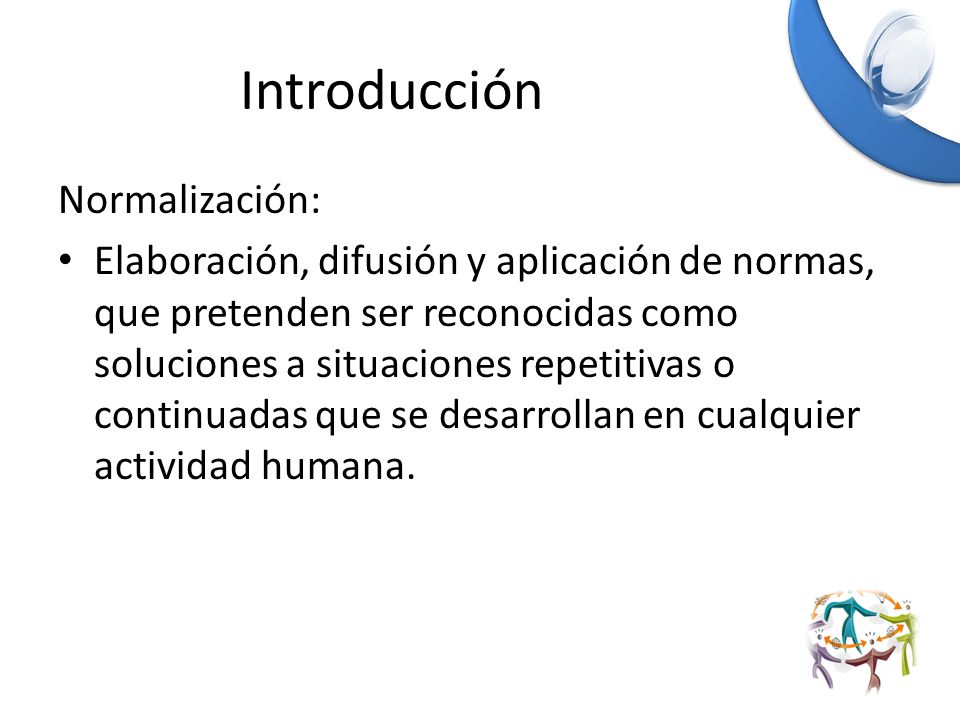 Introducción

Normalización:

• Elaboración, difusión y aplicación de normas, que pretenden ser reconocidas como soluciones a situaciones repetitivas o continuadas que se desarrollan en cualquier actividad humana.